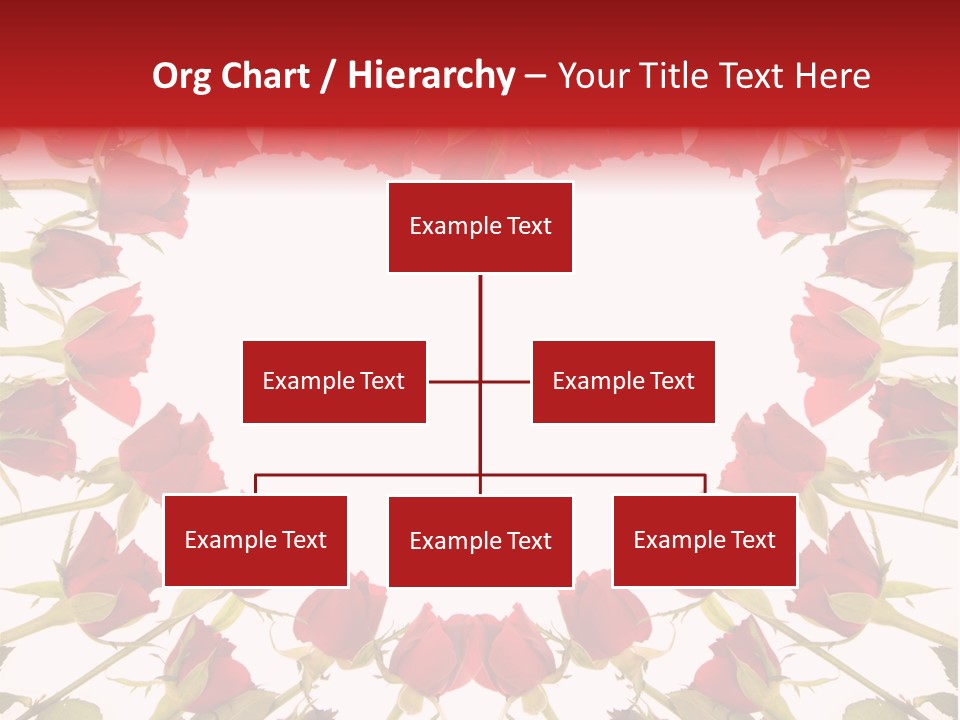 Org Chart / Hierarchy – Your Title Text Here

Example Text

Example Text

Example Text

Example Text

Example Text

Example Text